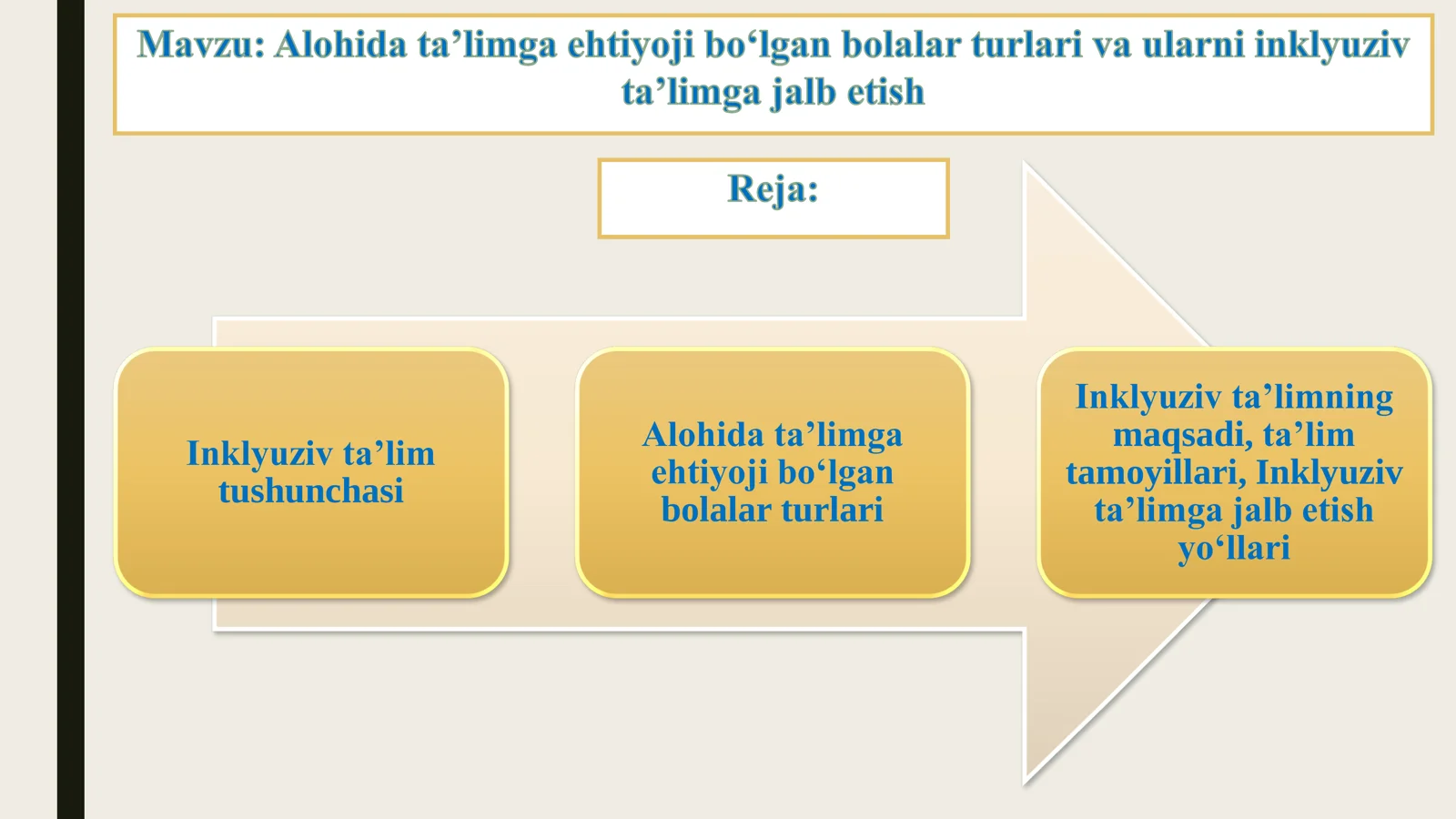 Mavzu: Alohida ta’limga ehtiyoji bo‘lgan bolalar turlari va ularni inklyuziv ta’limga jalb etish

Reja:

Inklyuziv ta’lim tushunchasi

Alohida ta’limga ehtiyoji bo‘lgan bolalar turlari

Inklyuziv ta’limning maqsadi, ta’lim tamoyillari, Inklyuziv ta’limga jalb etish yo‘llari